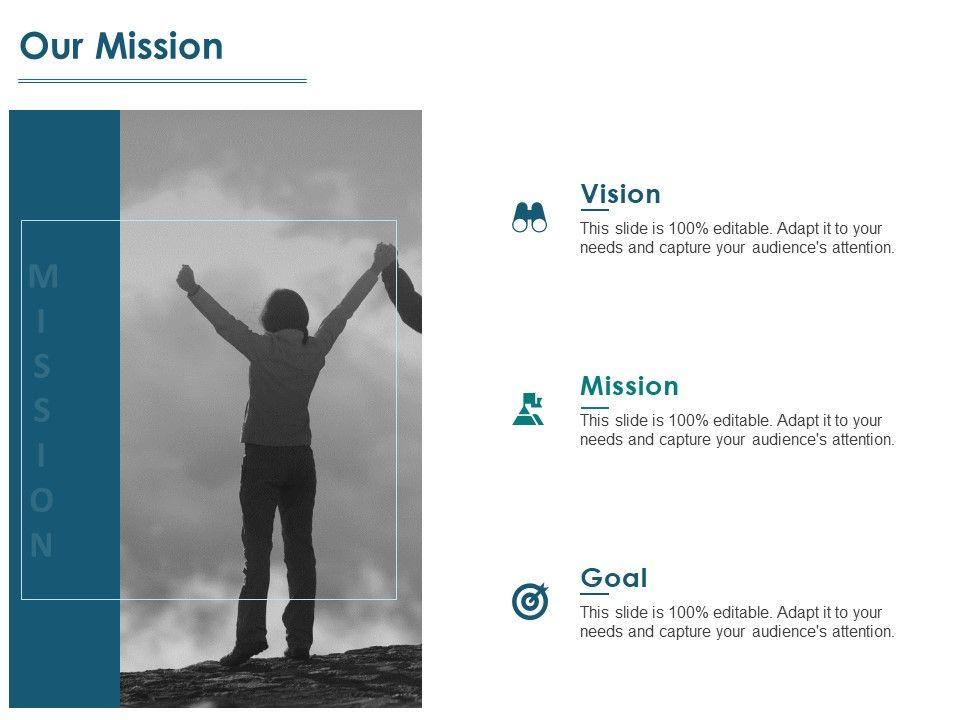 Our Mission

M
I
S
S
I
O
N

Vision
This slide is 100% editable. Adapt it to your needs and capture your audience's attention.

Mission
This slide is 100% editable. Adapt it to your needs and capture your audience's attention.

Goal
This slide is 100% editable. Adapt it to your needs and capture your audience's attention.